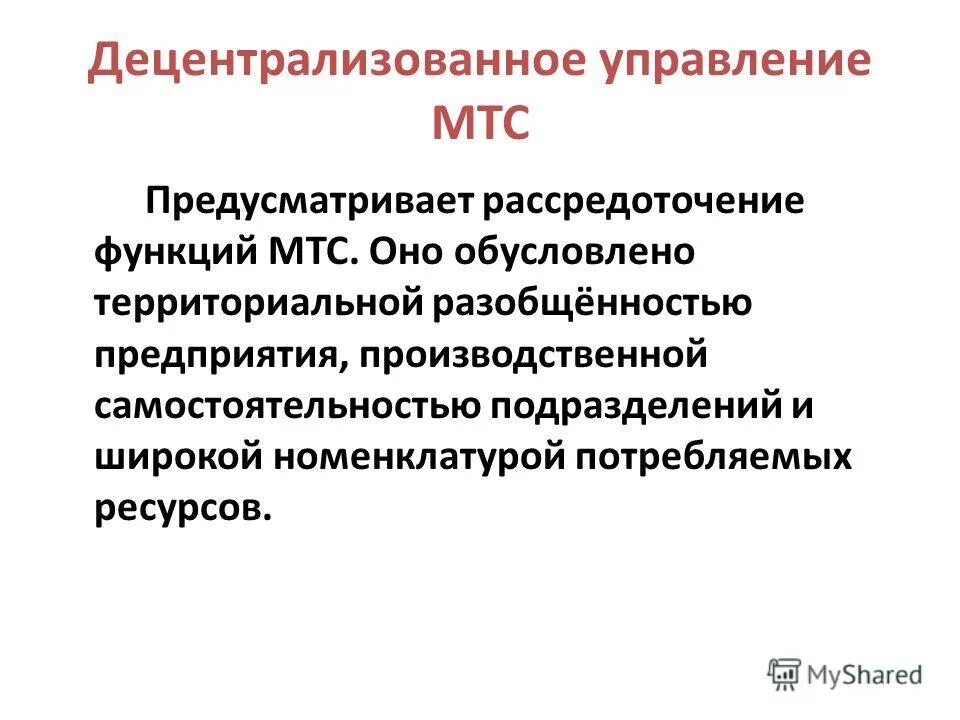 Децентрализованное управление МТС

Предусматривает рассредоточение функций МТС. Оно обусловлено территориальной разобщённостью предприятия, производственной самостоятельностью подразделений и широкой номенклатурой потребляемых ресурсов.

MyShared